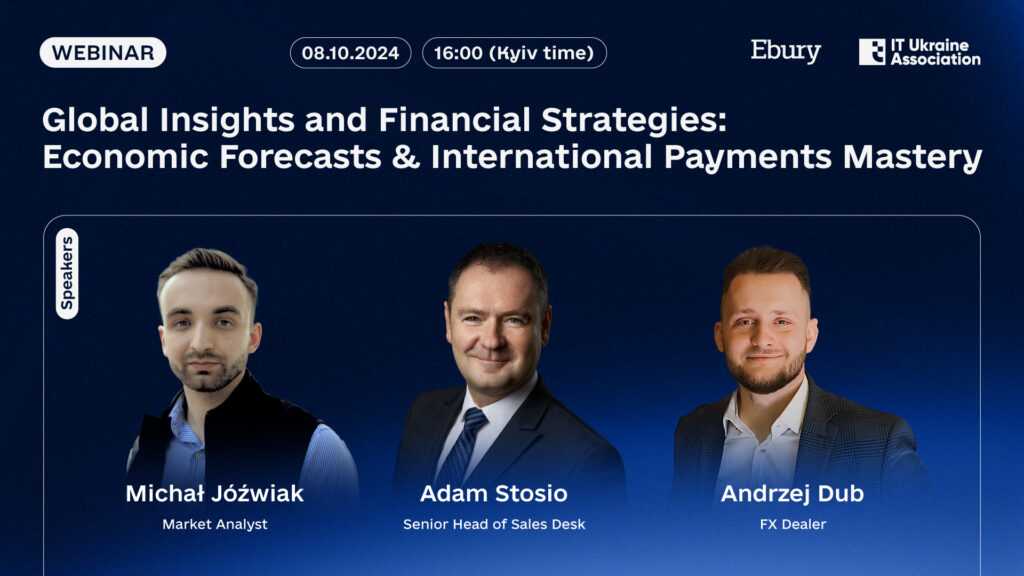 WEBINAR

08.10.2024

16:00 (Kyiv time)

Ebury

IT Ukraine Association

Global Insights and Financial Strategies: Economic Forecasts & International Payments Mastery

Speakers

Michał Jóźwiak
Market Analyst

Adam Stosio
Senior Head of Sales Desk

Andrzej Dub
FX Dealer